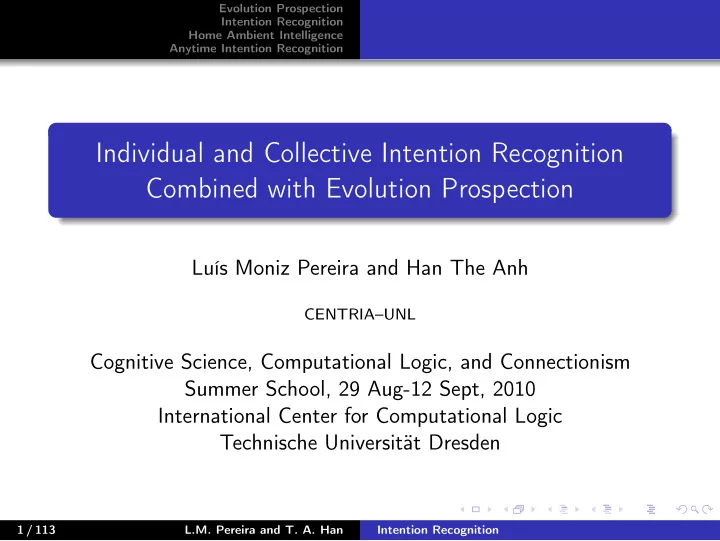 Evolution Prospection
Intention Recognition
Home Ambient Intelligence
Anytime Intention Recognition

Individual and Collective Intention Recognition Combined with Evolution Prospection

Luís Moniz Pereira and Han The Anh

CENTRIA–UNL

Cognitive Science, Computational Logic, and Connectionism Summer School, 29 Aug-12 Sept, 2010
International Center for Computational Logic
Technische Universität Dresden

1 / 113 L.M. Pereira and T. A. Han Intention Recognition